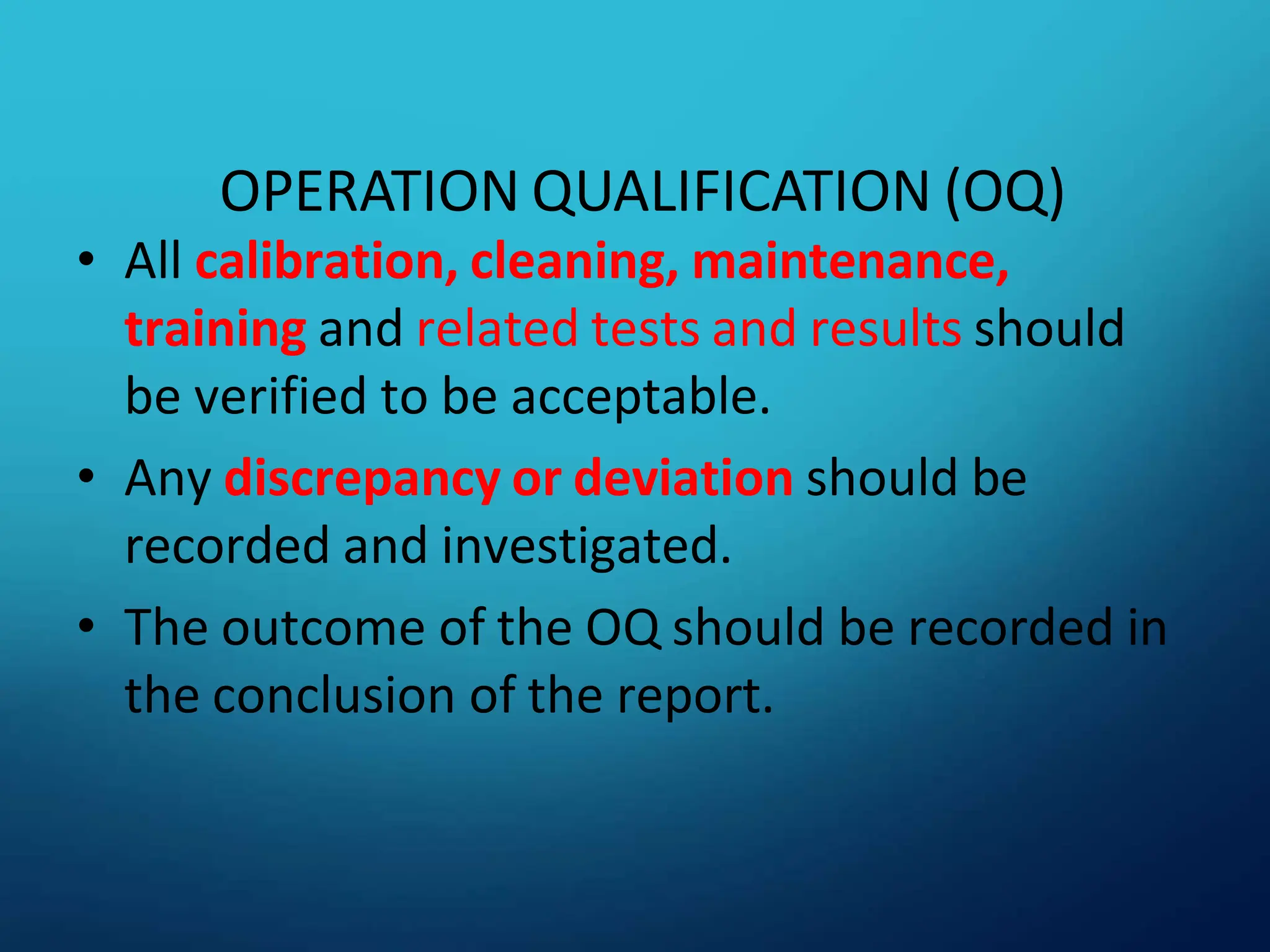 OPERATION QUALIFICATION (OQ)

• All calibration, cleaning, maintenance, training and related tests and results should be verified to be acceptable.

• Any discrepancy or deviation should be recorded and investigated.

• The outcome of the OQ should be recorded in the conclusion of the report.